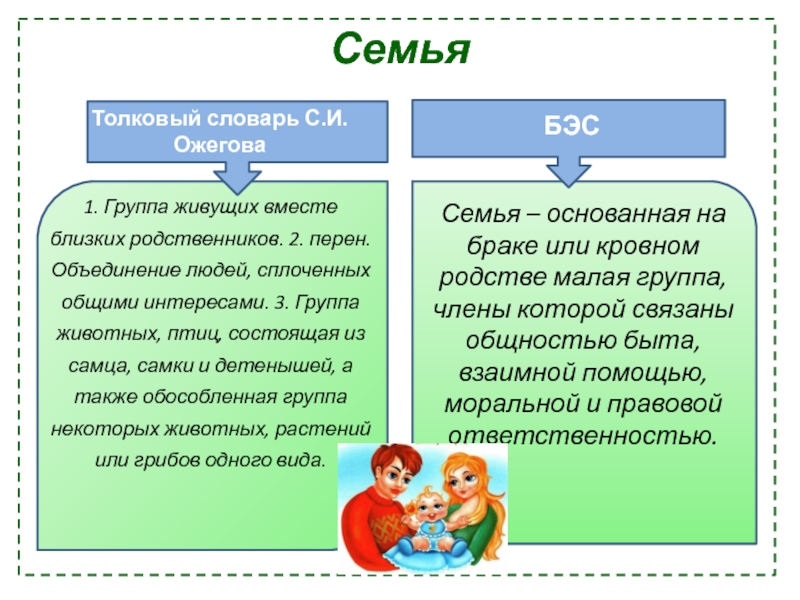 Семья

Толковый словарь С.И. Ожегова

1. Группа живущих вместе близких родственников. 2. перен. Объединение людей, сплоченных общими интересами. 3. Группа животных, птиц, состоящая из самца, самки и детенышей, а также обособленная группа некоторых животных, растений или грибов одного вида.

БЭС

Семья – основанная на браке или кровном родстве малая группа, члены которой связаны общностью быта, взаимной помощью, моральной и правовой ответственностью.